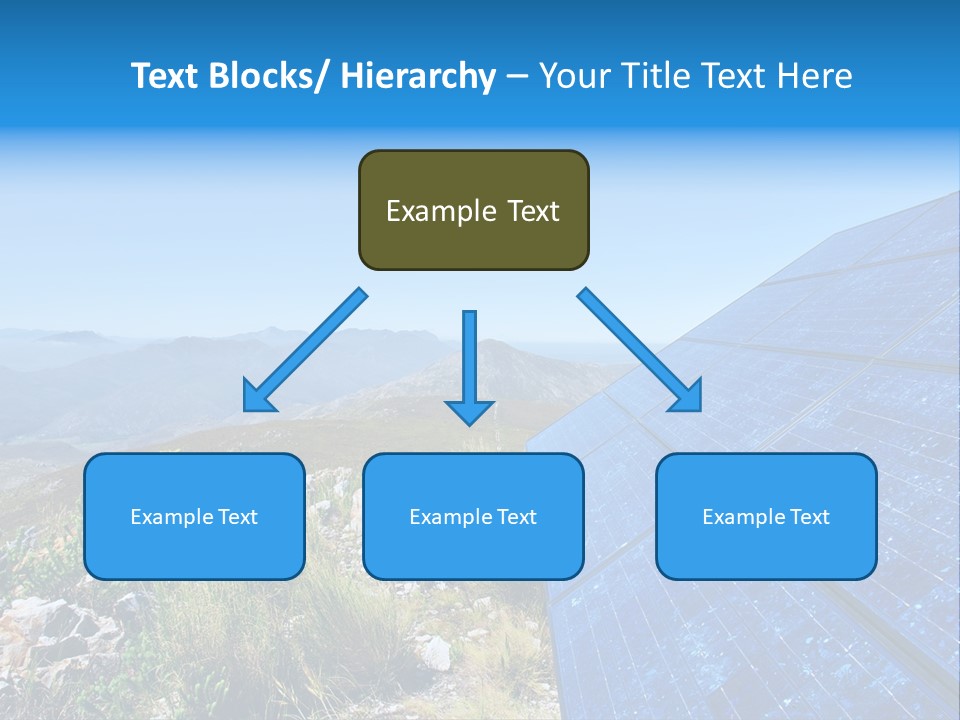 Text Blocks/ Hierarchy – Your Title Text Here

Example Text

Example Text

Example Text

Example Text